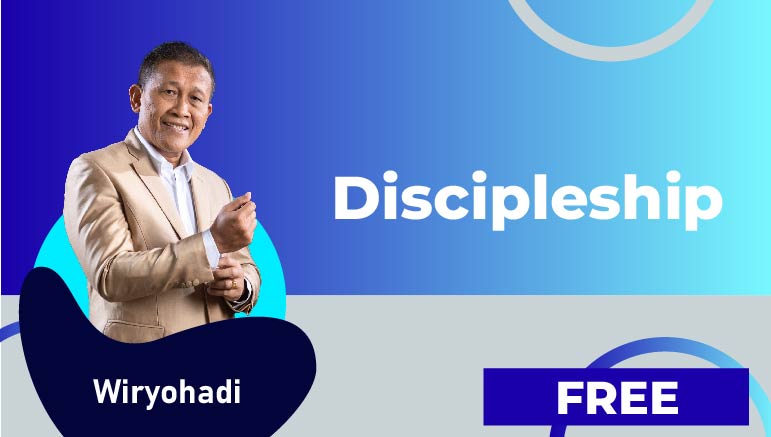 Discipleship

Wiryohadi

FREE